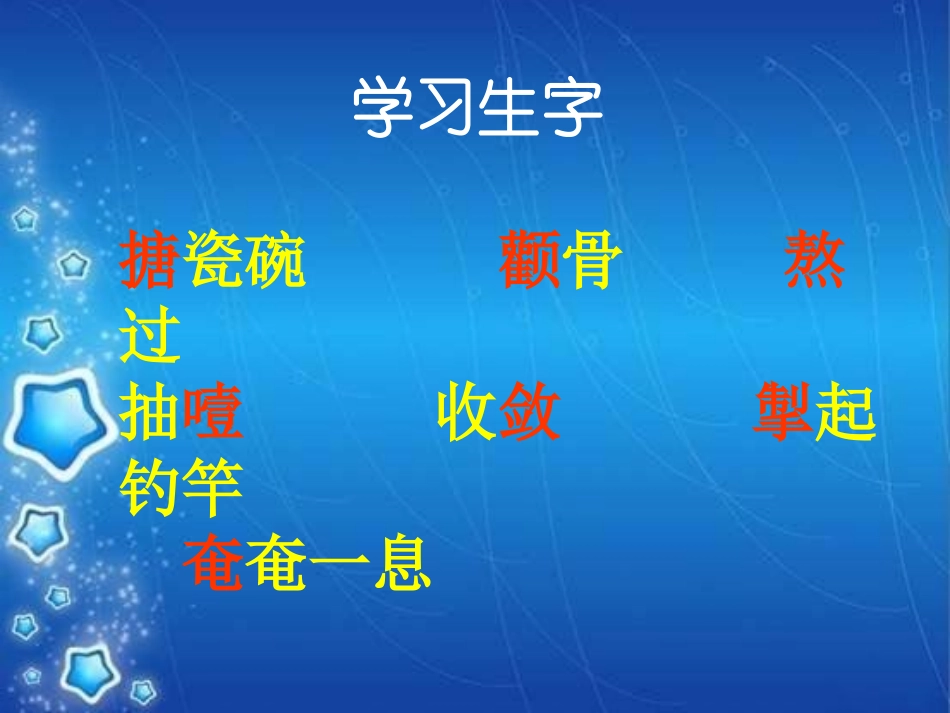 学习生字

搪瓷碗　　颧骨　　熬过
抽噎　　收敛　　掣起钓竿
奄奄一息